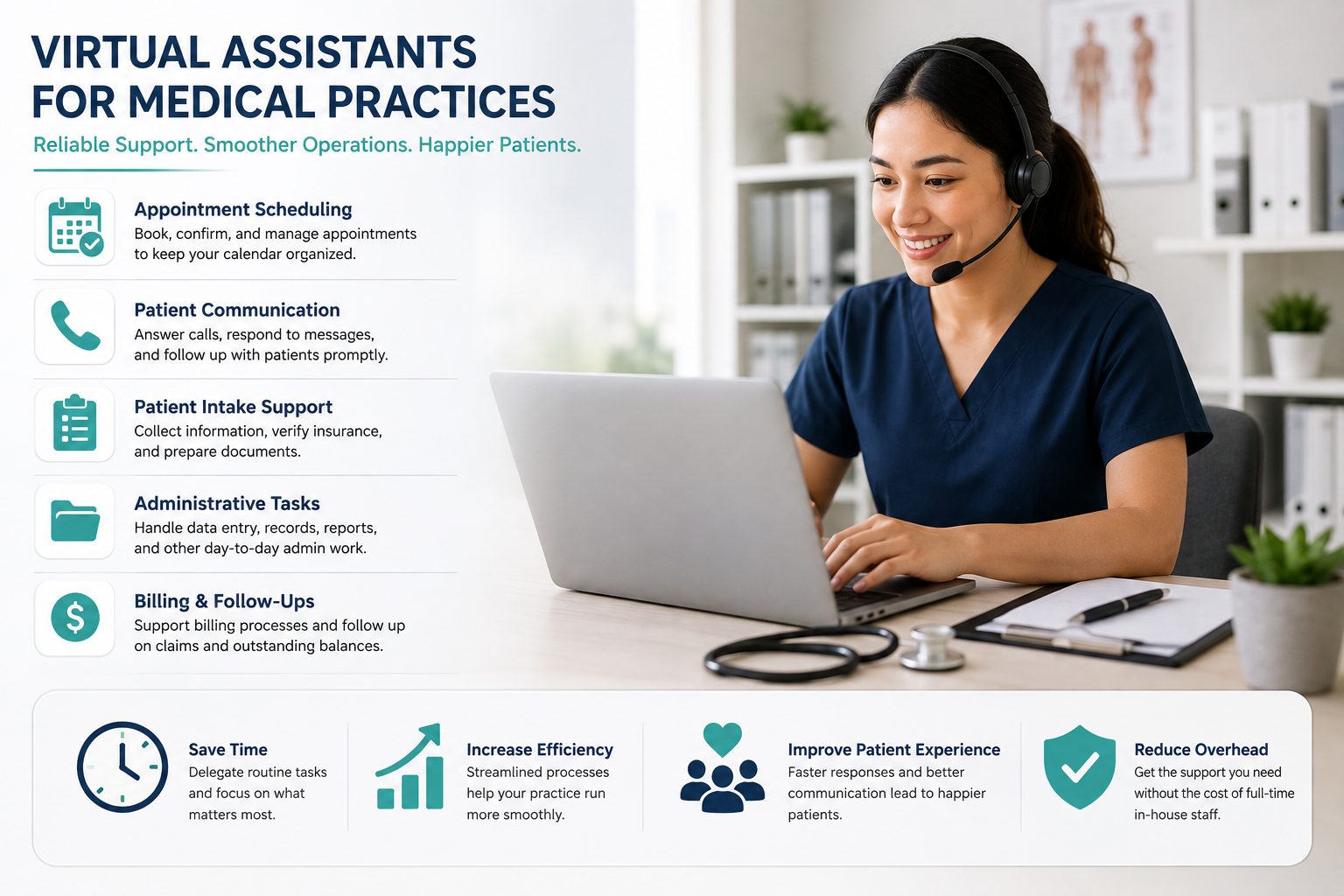 VIRTUAL ASSISTANTS FOR MEDICAL PRACTICES

Reliable Support. Smoother Operations. Happier Patients.

Appointment Scheduling
Book, confirm, and manage appointments to keep your calendar organized.

Patient Communication
Answer calls, respond to messages, and follow up with patients promptly.

Patient Intake Support
Collect information, verify insurance, and prepare documents.

Administrative Tasks
Handle data entry, records, reports, and other day-to-day admin work.

Billing & Follow-Ups
Support billing processes and follow up on claims and outstanding balances.

Save Time
Delegate routine tasks and focus on what matters most.

Increase Efficiency
Streamlined processes help your practice run more smoothly.

Improve Patient Experience
Faster responses and better communication lead to happier patients.

Reduce Overhead
Get the support you need without the cost of full-time in-house staff.